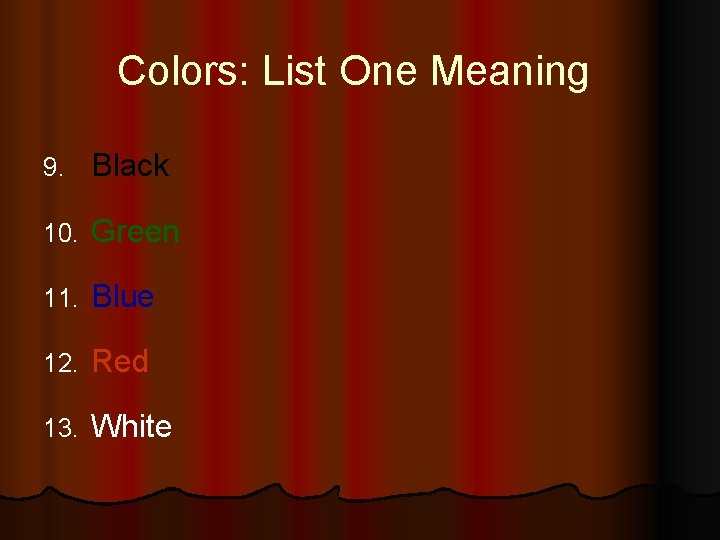 Colors: List One Meaning

9. Black

10. Green

11. Blue

12. Red

13. White